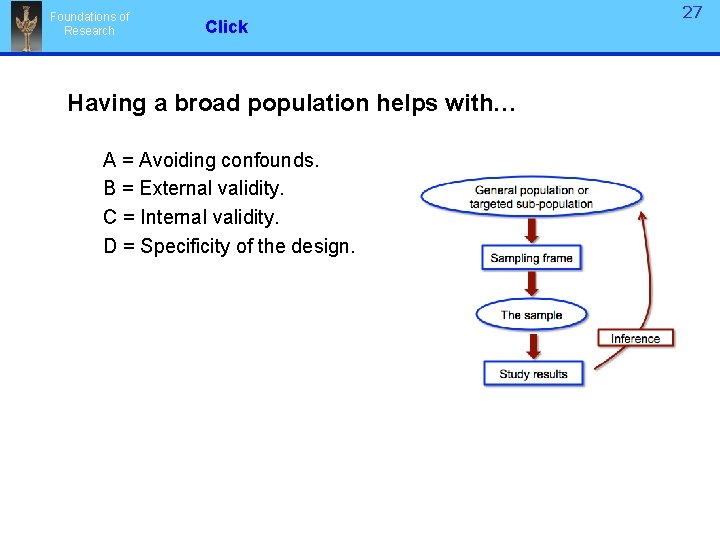 Foundations of Research

Click

27

Having a broad population helps with…

A = Avoiding confounds.

B = External validity.

C = Internal validity.

D = Specificity of the design.

General population or targeted sub-population

Sampling frame

The sample

Study results

Inference